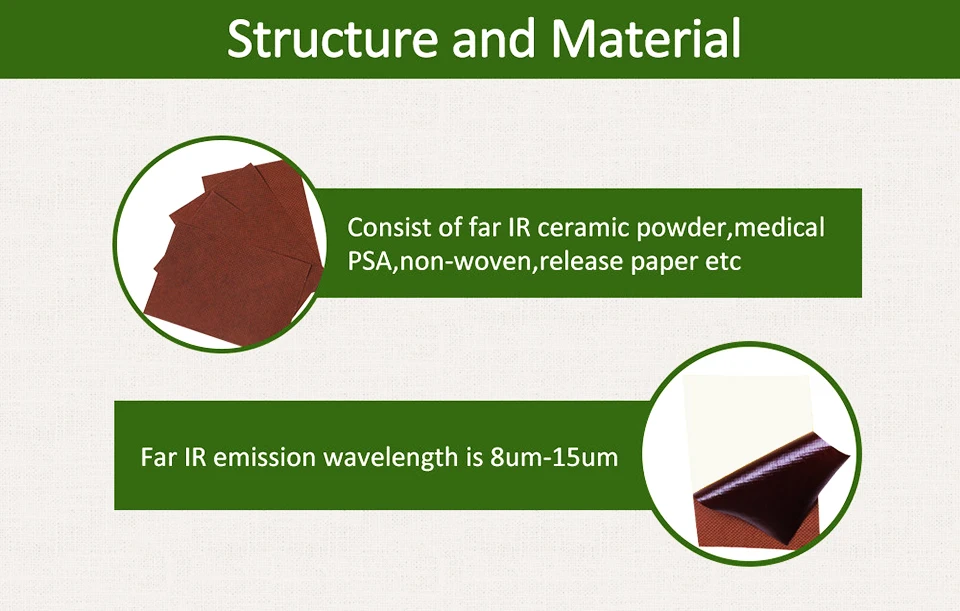 Structure and Material

Consist of far IR ceramic powder,medical PSA,non-woven,release paper etc

Far IR emission wavelength is 8um-15um